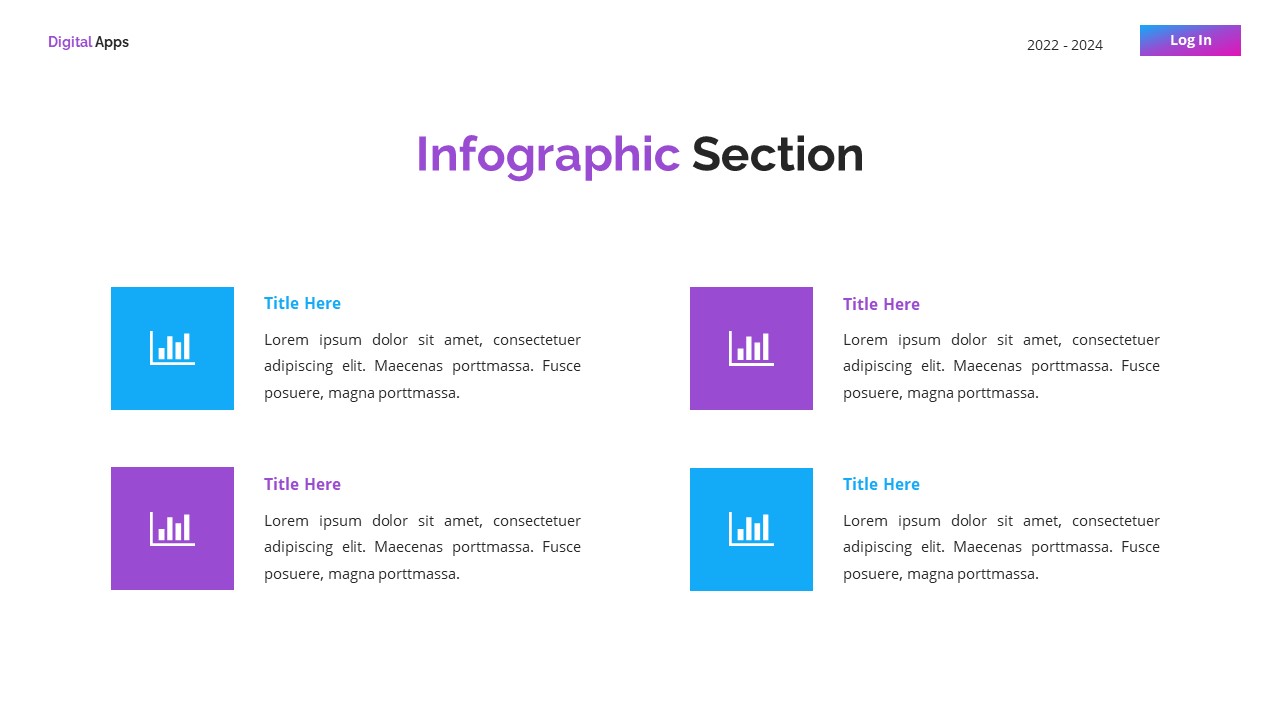 Digital Apps

2022 - 2024

Log In

Infographic Section

Title Here

Lorem ipsum dolor sit amet, consectetuer adipiscing elit. Maecenas porttmassa. Fusce posuere, magna porttmassa.

Title Here

Lorem ipsum dolor sit amet, consectetuer adipiscing elit. Maecenas porttmassa. Fusce posuere, magna porttmassa.

Title Here

Lorem ipsum dolor sit amet, consectetuer adipiscing elit. Maecenas porttmassa. Fusce posuere, magna porttmassa.

Title Here

Lorem ipsum dolor sit amet, consectetuer adipiscing elit. Maecenas porttmassa. Fusce posuere, magna porttmassa.